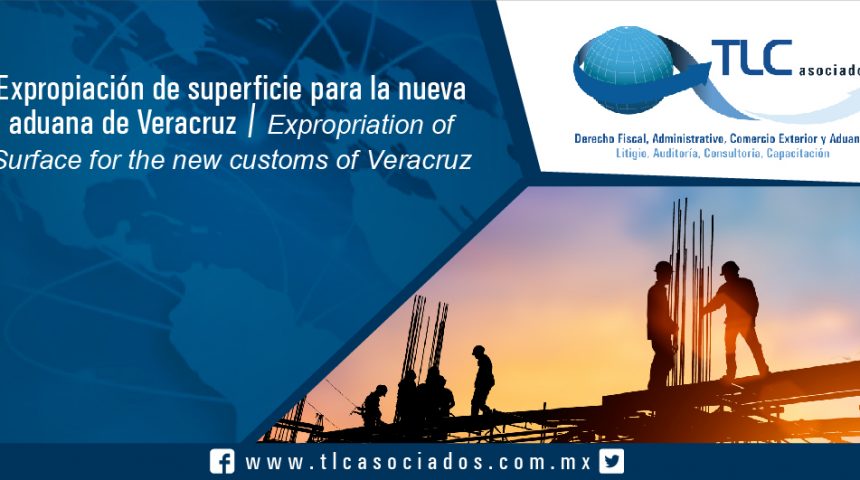 Expropiación de superficie para la nueva aduana de Veracruz | Expropriation of Surface for the new customs of Veracruz

TLC asociado

Derecho Fiscal, Administrativo, Comercio Exterior y Aduan
Litigio, Auditoría, Consultoría, Capacitación

www.tlcasociados.com.mx